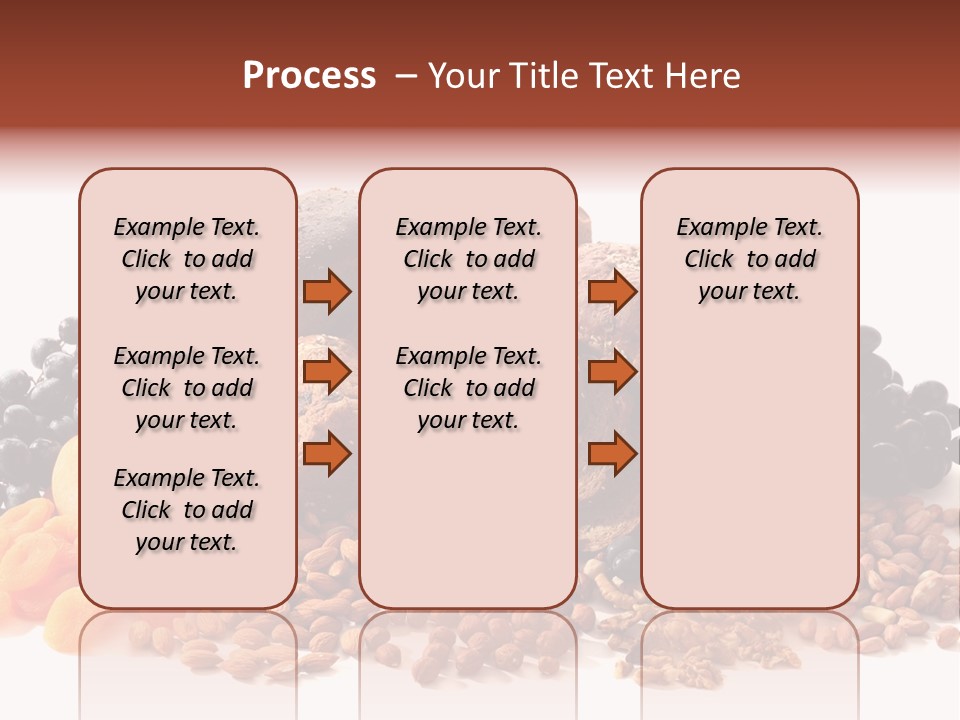 Process – Your Title Text Here

Example Text. Click to add your text.

Example Text. Click to add your text.

Example Text. Click to add your text.

Example Text. Click to add your text.

Example Text. Click to add your text.

Example Text. Click to add your text.